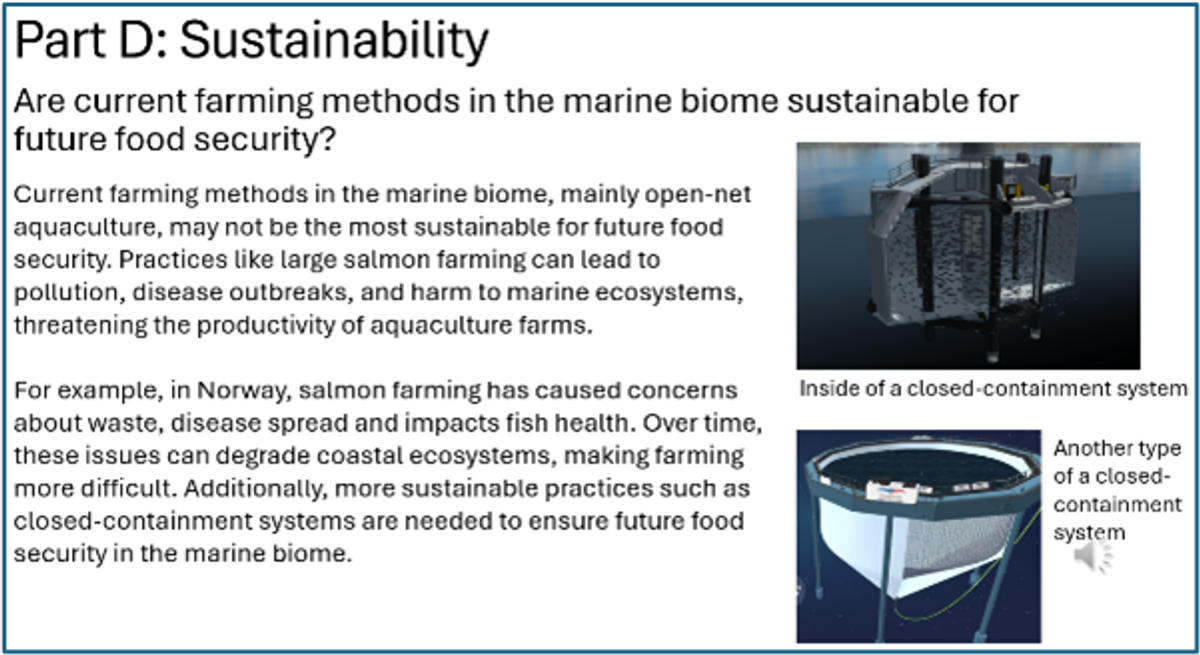 Part D: Sustainability

Are current farming methods in the marine biome sustainable for future food security?

Current farming methods in the marine biome, mainly open-net aquaculture, may not be the most sustainable for future food security. Practices like large salmon farming can lead to pollution, disease outbreaks, and harm to marine ecosystems, threatening the productivity of aquaculture farms.

For example, in Norway, salmon farming has caused concerns about waste, disease spread and impacts fish health. Over time, these issues can degrade coastal ecosystems, making farming more difficult. Additionally, more sustainable practices such as closed-containment systems are needed to ensure future food security in the marine biome.

Inside of a closed-containment system

Another type of a closed-containment system